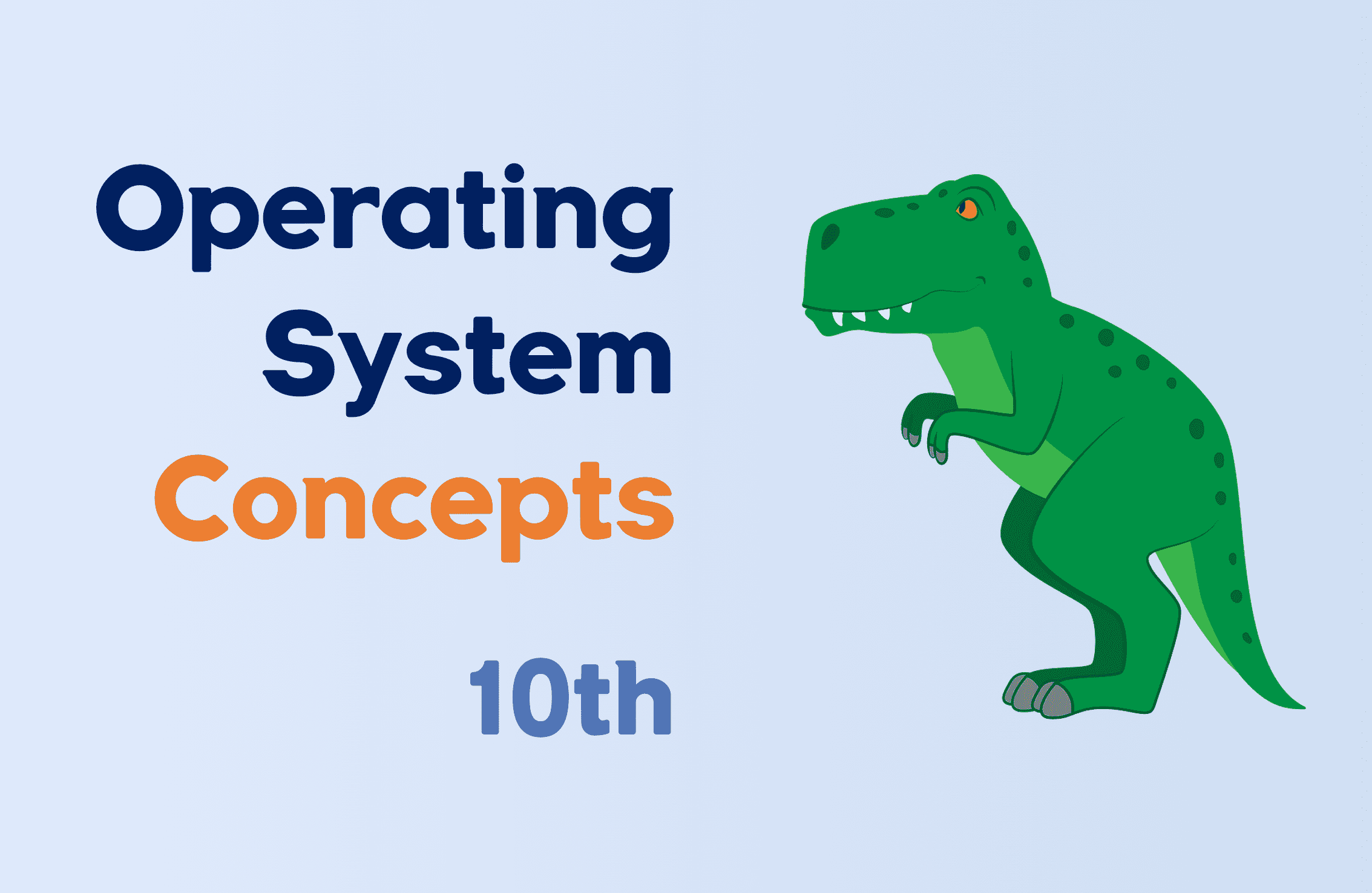 Operating
System
Concepts

10th